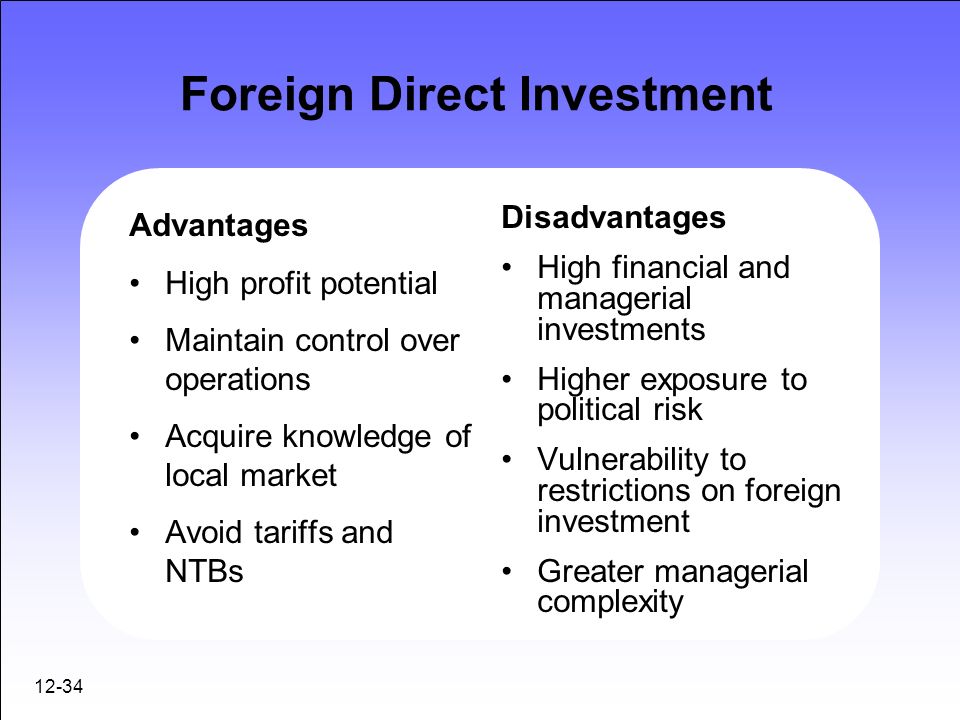 Foreign Direct Investment

Advantages

• High profit potential

• Maintain control over operations

• Acquire knowledge of local market

• Avoid tariffs and NTBs

Disadvantages

• High financial and managerial investments

• Higher exposure to political risk

• Vulnerability to restrictions on foreign investment

• Greater managerial complexity

12-34